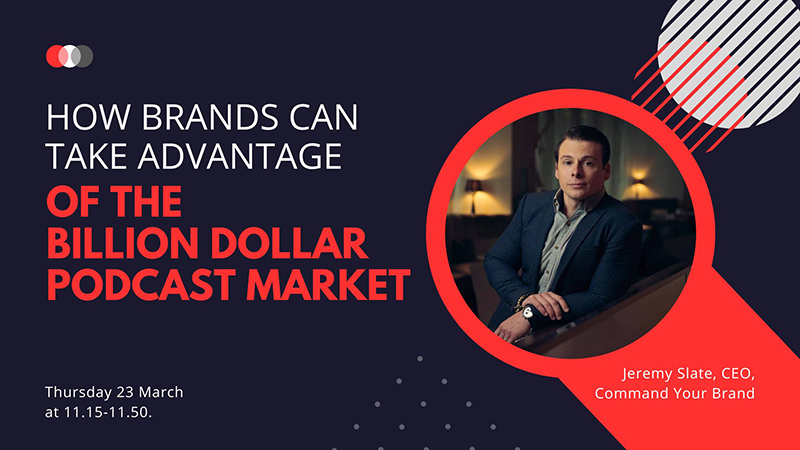 HOW BRANDS CAN TAKE ADVANTAGE
OF THE BILLION DOLLAR PODCAST MARKET

Jeremy Slate, CEO, Command Your Brand

Thursday 23 March at 11.15-11.50.